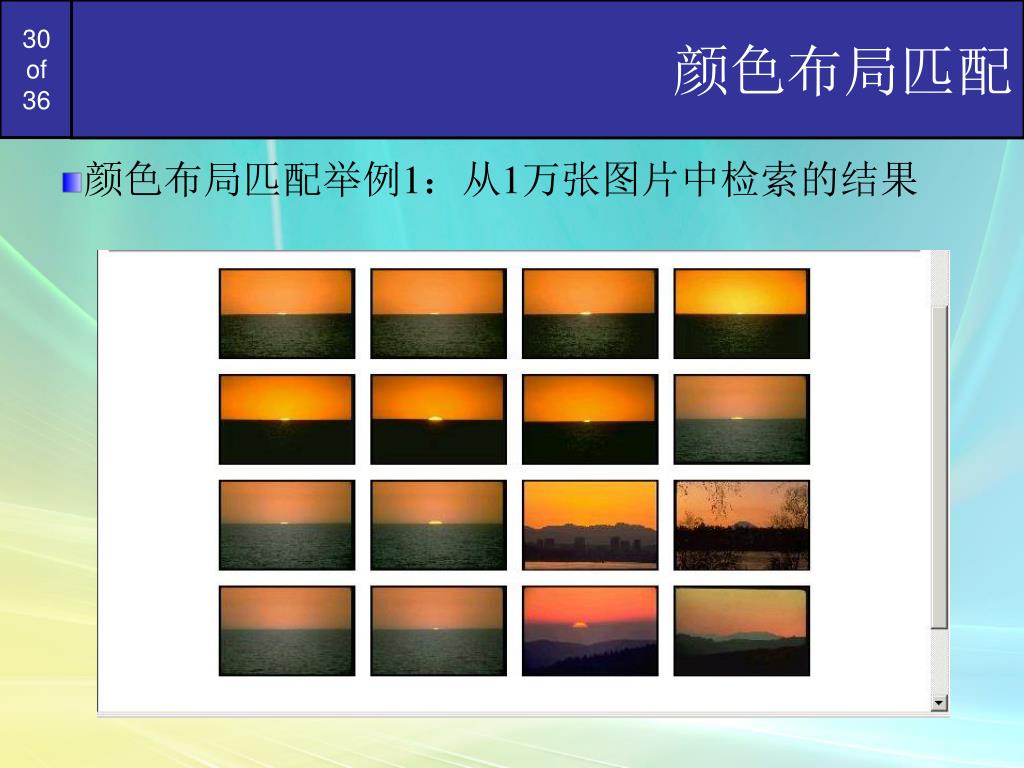 30
of
36

颜色布局匹配

颜色布局匹配举例1：从1万张图片中检索的结果